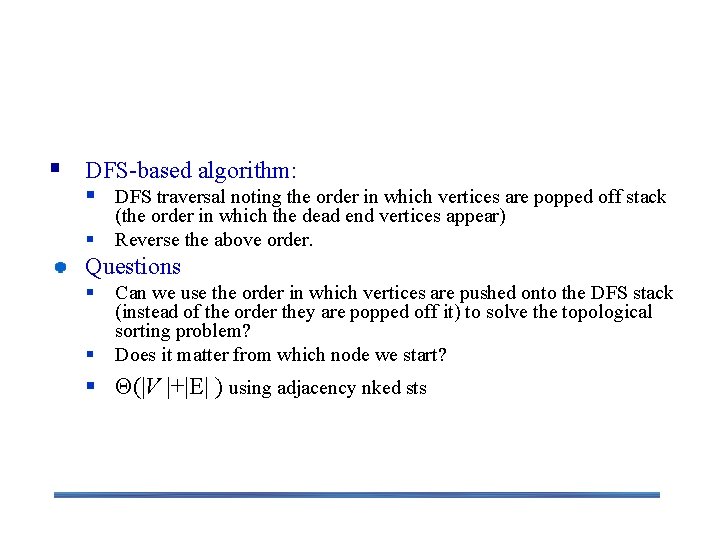 DFS-based algorithm:

DFS traversal noting the order in which vertices are popped off stack (the order in which the dead end vertices appear)

Reverse the above order.

Questions

Can we use the order in which vertices are pushed onto the DFS stack (instead of the order they are popped off it) to solve the topological sorting problem?

Does it matter from which node we start?

$\Theta(|V|+|E|)$ using adjacency nked sts